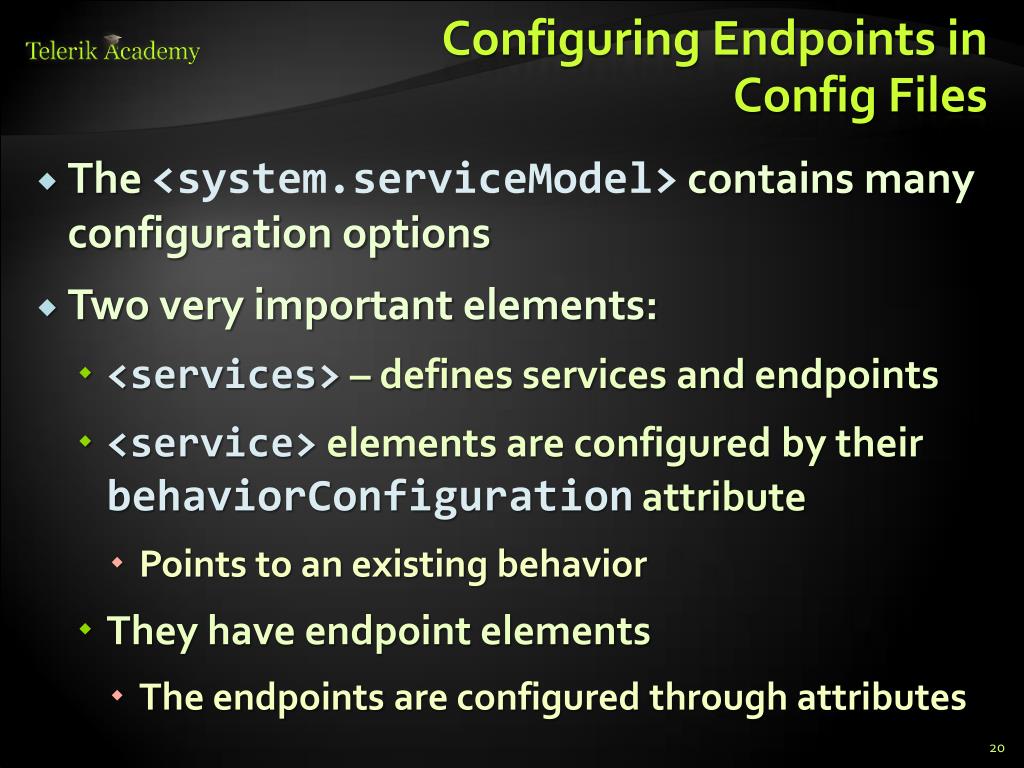 Telerik Academy

Configuring Endpoints in Config Files

The <system.serviceModel> contains many configuration options

Two very important elements:

<services> – defines services and endpoints

<service> elements are configured by their behaviorConfiguration attribute

Points to an existing behavior

They have endpoint elements

The endpoints are configured through attributes

20